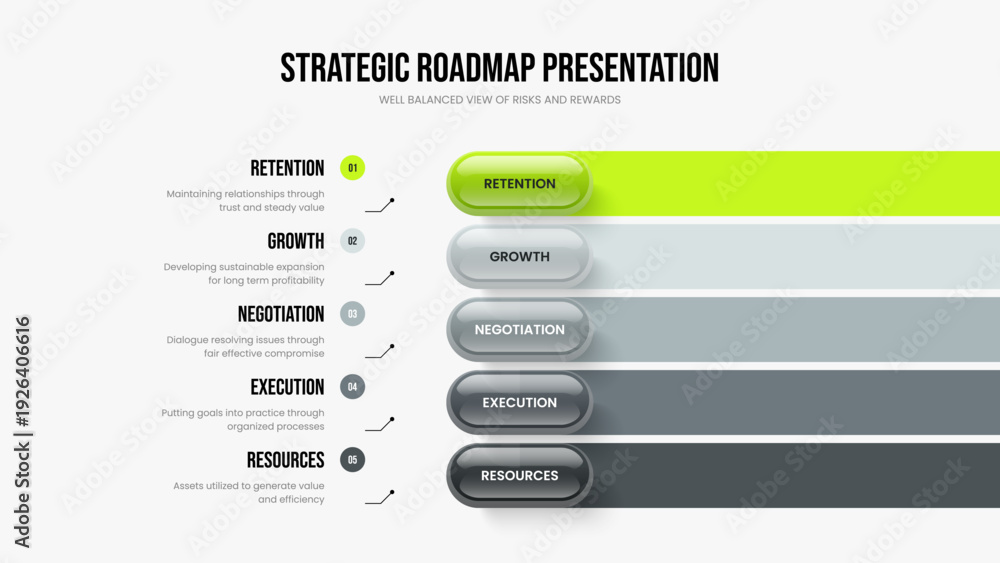 STRATEGIC ROADMAP PRESENTATION
WELL BALANCED VIEW OF RISKS AND REWARDS

RETENTION 01
Maintaining relationships through trust and steady value

GROWTH 02
Developing sustainable expansion for long term profitability

NEGOTIATION 03
Dialogue resolving issues through fair effective compromise

EXECUTION 04
Putting goals into practice through organized processes

RESOURCES 05
Assets utilized to generate value and efficiency

RETENTION
GROWTH
NEGOTIATION
EXECUTION
RESOURCES

Adobe Stock | #1926406616